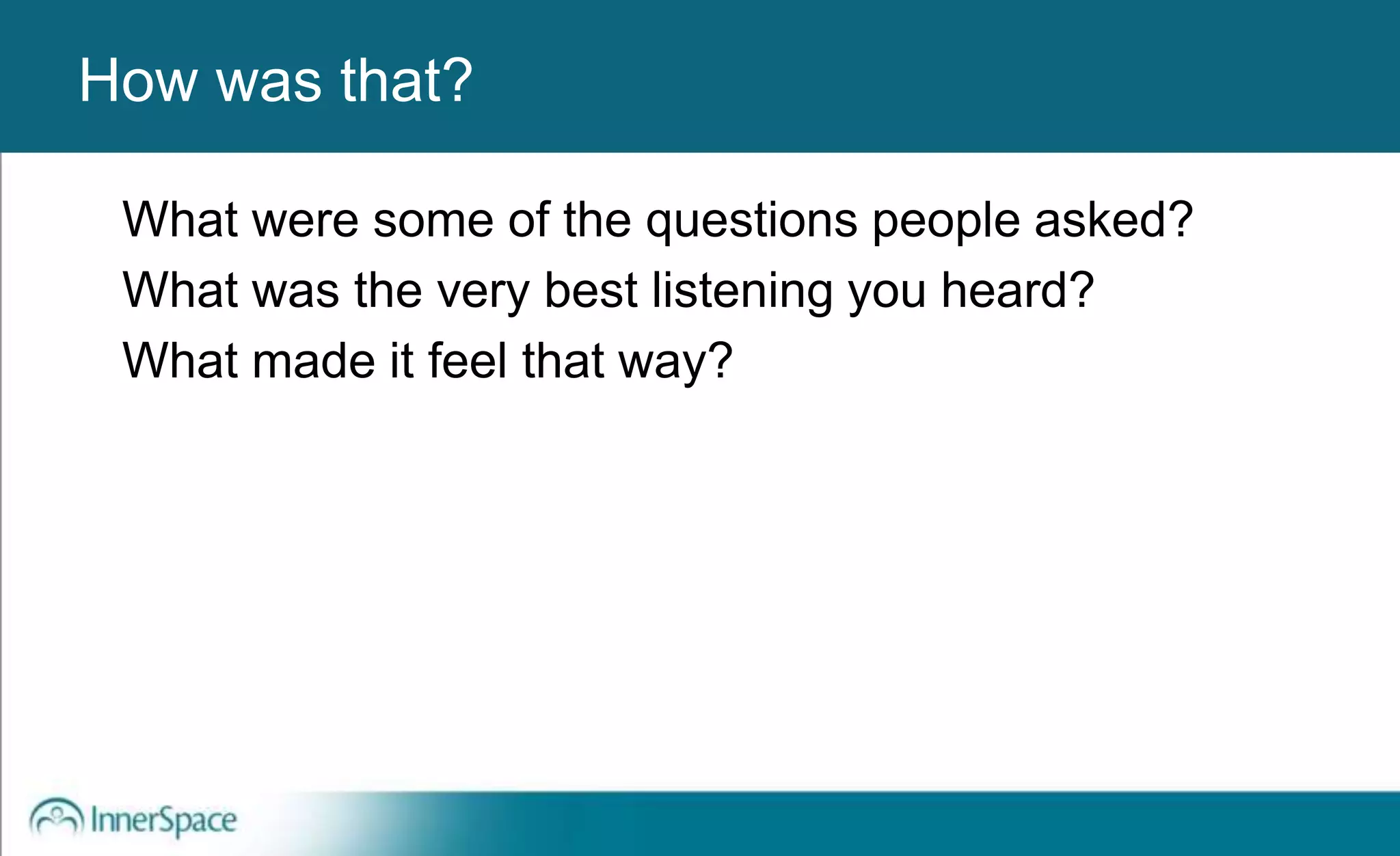 How was that?

What were some of the questions people asked?
What was the very best listening you heard?
What made it feel that way?

InnerSpace